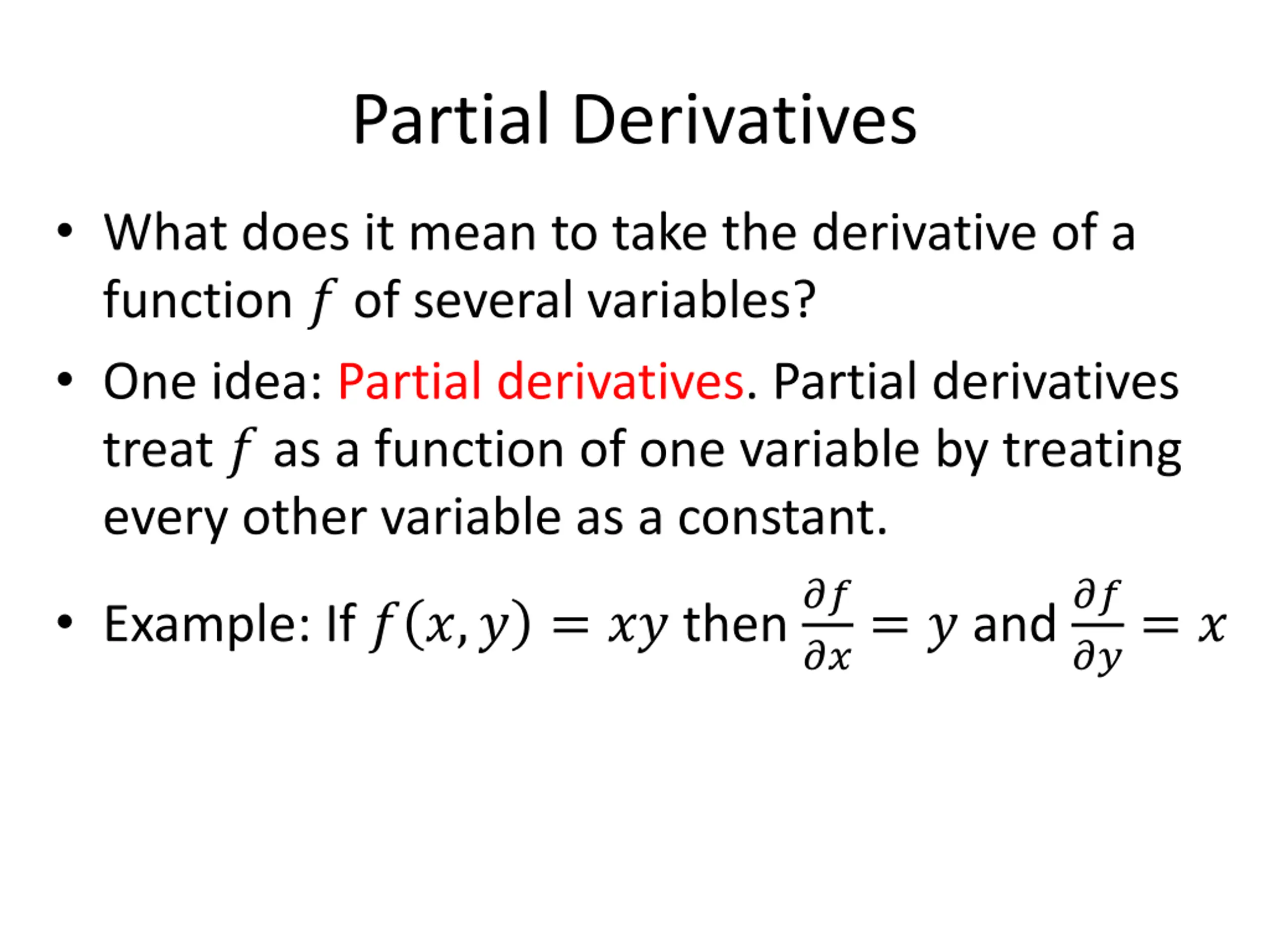 Partial Derivatives

• What does it mean to take the derivative of a function $f$ of several variables?

• One idea: Partial derivatives. Partial derivatives treat $f$ as a function of one variable by treating every other variable as a constant.

• Example: If $f(x, y) = xy$ then $\frac{\partial f}{\partial x} = y$ and $\frac{\partial f}{\partial y} = x$